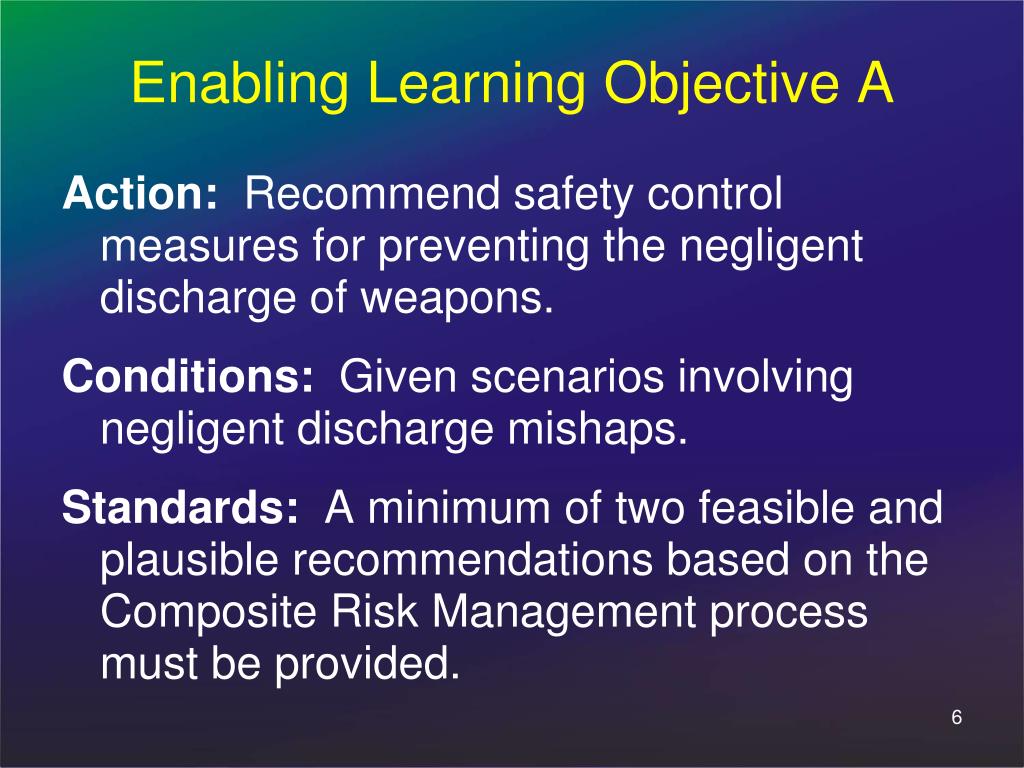 Enabling Learning Objective A

Action: Recommend safety control measures for preventing the negligent discharge of weapons.

Conditions: Given scenarios involving negligent discharge mishaps.

Standards: A minimum of two feasible and plausible recommendations based on the Composite Risk Management process must be provided.

6